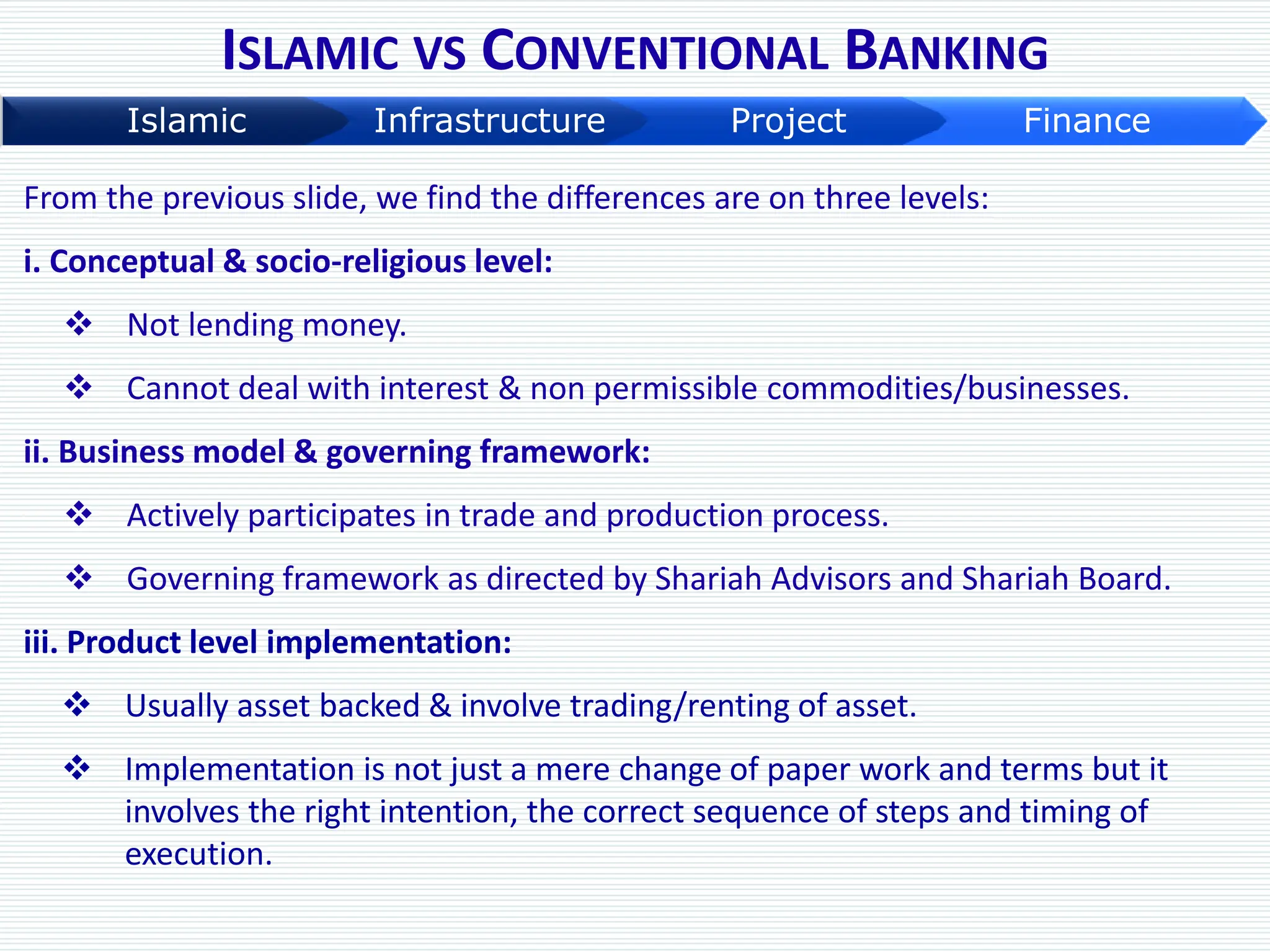 ISLAMIC VS CONVENTIONAL BANKING

Islamic Infrastructure Project Finance

From the previous slide, we find the differences are on three levels:

i. Conceptual & socio-religious level:

❖ Not lending money.

❖ Cannot deal with interest & non permissible commodities/businesses.

ii. Business model & governing framework:

❖ Actively participates in trade and production process.

❖ Governing framework as directed by Shariah Advisors and Shariah Board.

iii. Product level implementation:

❖ Usually asset backed & involve trading/renting of asset.

❖ Implementation is not just a mere change of paper work and terms but it involves the right intention, the correct sequence of steps and timing of execution.